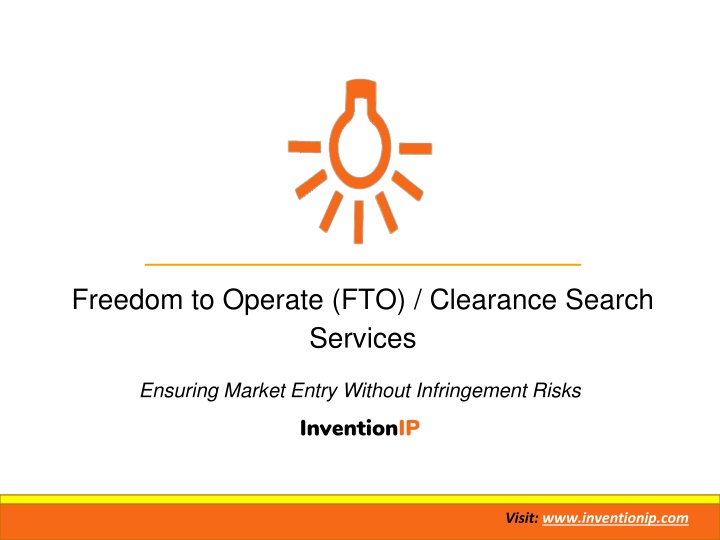 Freedom to Operate (FTO) / Clearance Search Services

Ensuring Market Entry Without Infringement Risks

InventionIP

Visit: www.inventionip.com